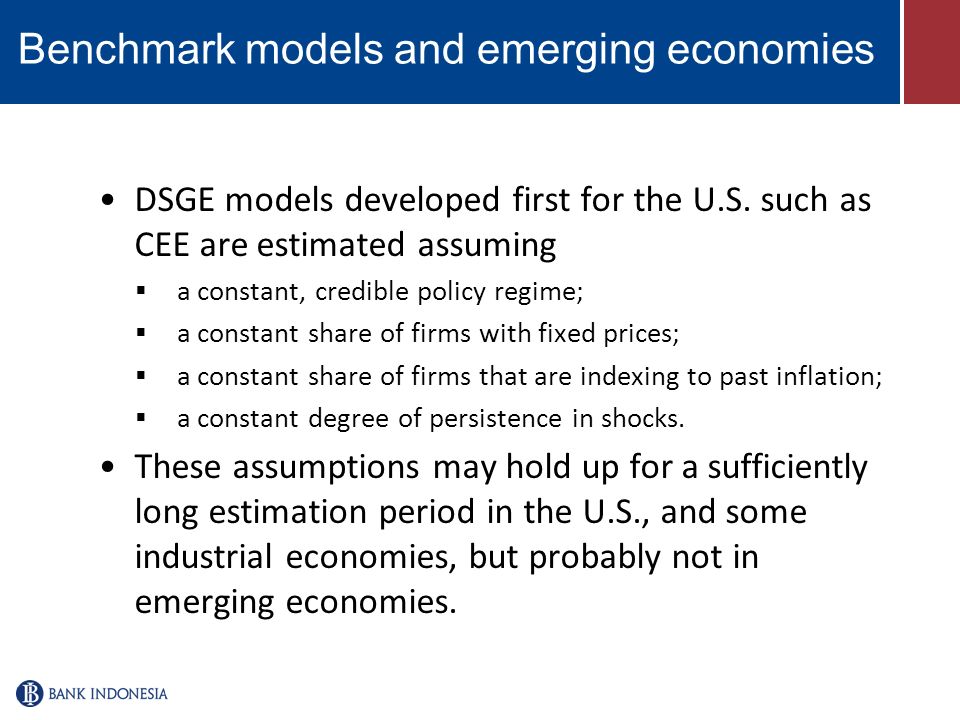 Benchmark models and emerging economies

• DSGE models developed first for the U.S. such as CEE are estimated assuming

▪ a constant, credible policy regime;

▪ a constant share of firms with fixed prices;

▪ a constant share of firms that are indexing to past inflation;

▪ a constant degree of persistence in shocks.

• These assumptions may hold up for a sufficiently long estimation period in the U.S., and some industrial economies, but probably not in emerging economies.

BANK INDONESIA